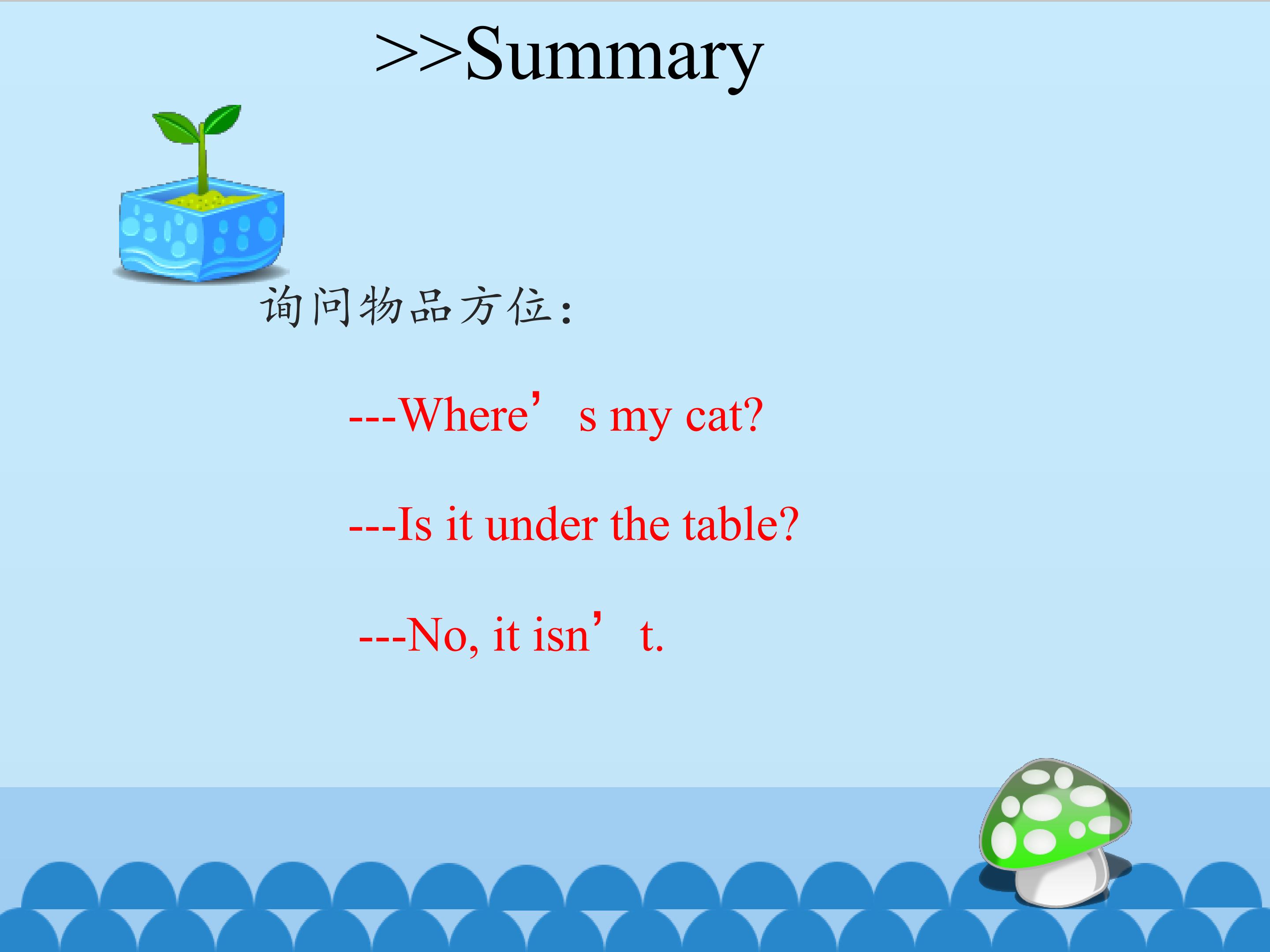 >>Summary

询问物品方位：

---Where's my cat?

---Is it under the table?

---No, it isn't.